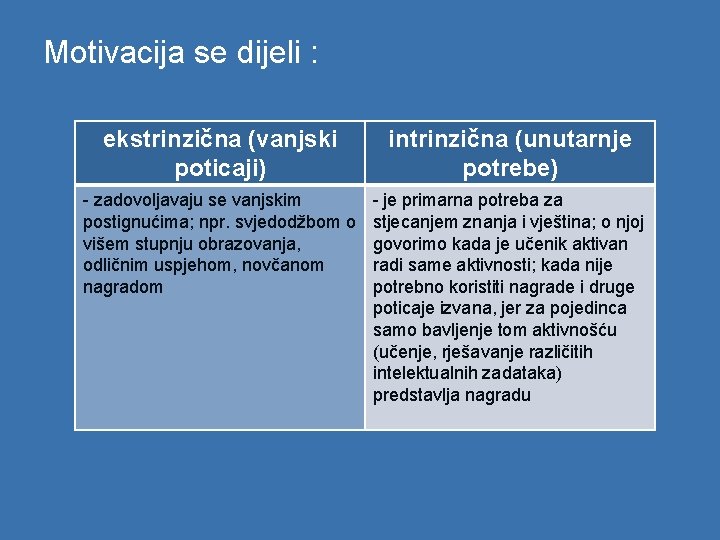 Motivacija se dijeli :

| ekstrinzična (vanjski poticaji) | intrinzična (unutarnje potrebe) |
|---|---|
| - zadovoljavaju se vanjskim postignućima; npr. svjedodžbom o višem stupnju obrazovanja, odličnim uspjehom, novčanom nagradom | - je primarna potreba za stjecanjem znanja i vještina; o njoj govorimo kada je učenik aktivan radi same aktivnosti; kada nije potrebno koristiti nagrade i druge poticaje izvana, jer za pojedinca samo bavljenje tom aktivnošću (učenje, rješavanje različitih intelektualnih zadataka) predstavlja nagradu |